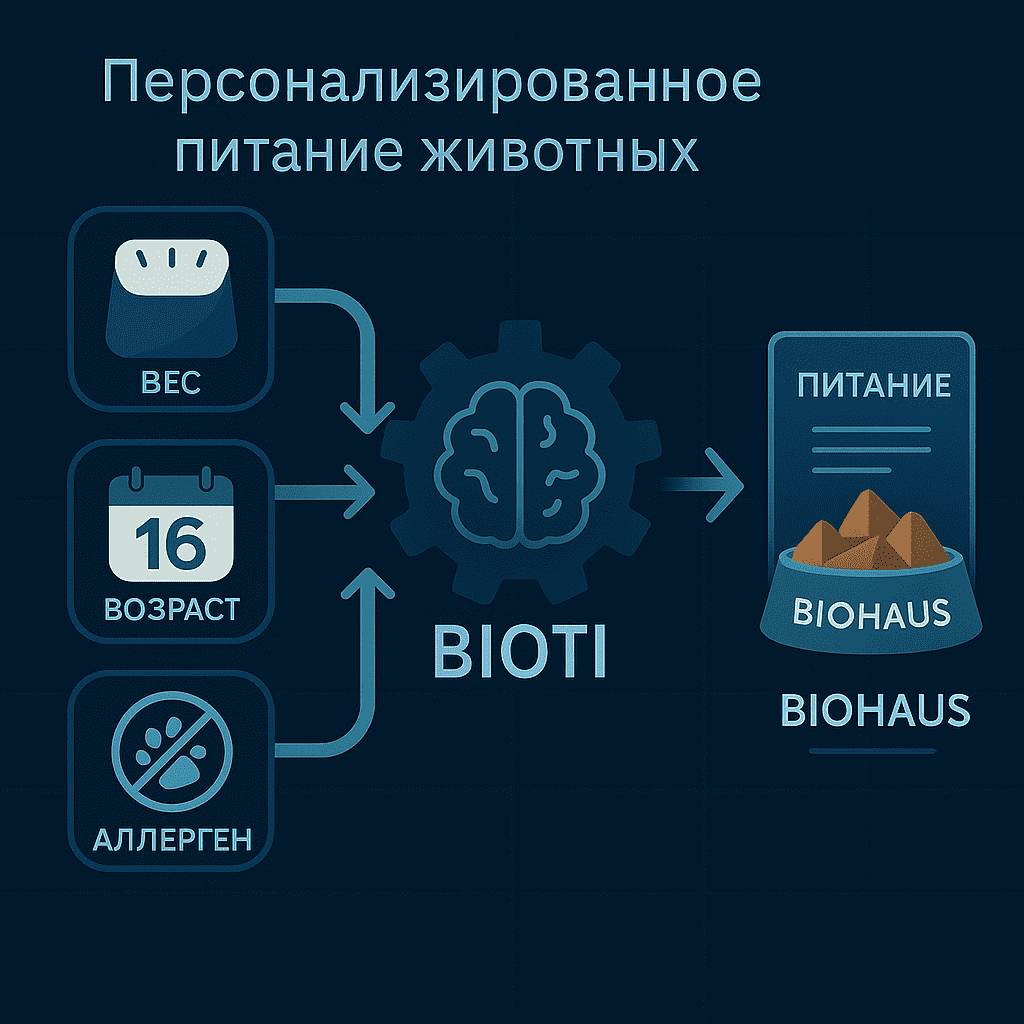 Персонализированное питание животных

ВЕС

16

ВОЗРАСТ

АЛЛЕРГЕН

BIOTI

ПИТАНИЕ

BIOHAUS

BIOHAUS